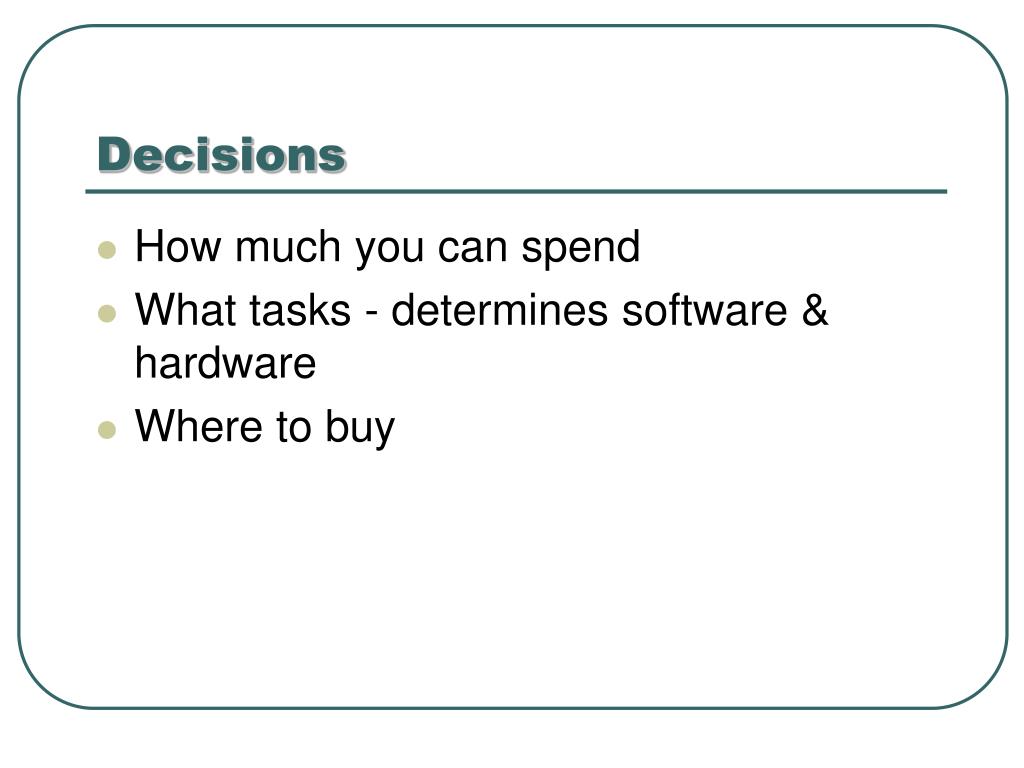 Decisions

- How much you can spend
- What tasks - determines software & hardware
- Where to buy